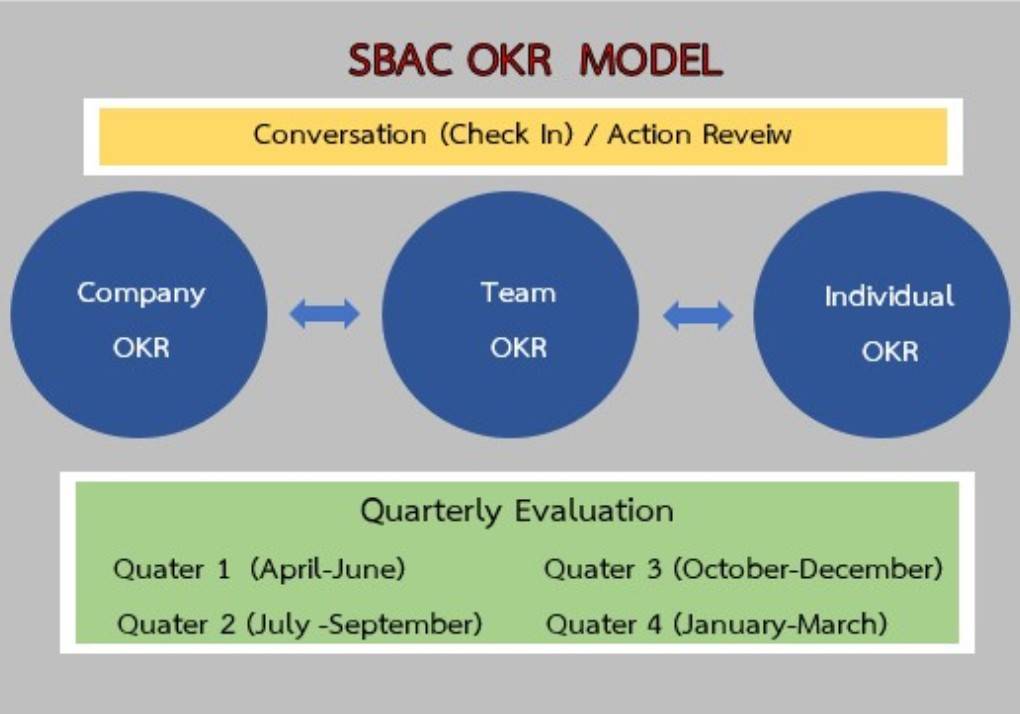 SBAC OKR MODEL

Conversation (Check In) / Action Reveiw

Company OKR

Team OKR

Individual OKR

Quarterly Evaluation

Quater 1 (April-June)

Quater 2 (July -September)

Quater 3 (October-December)

Quater 4 (January-March)